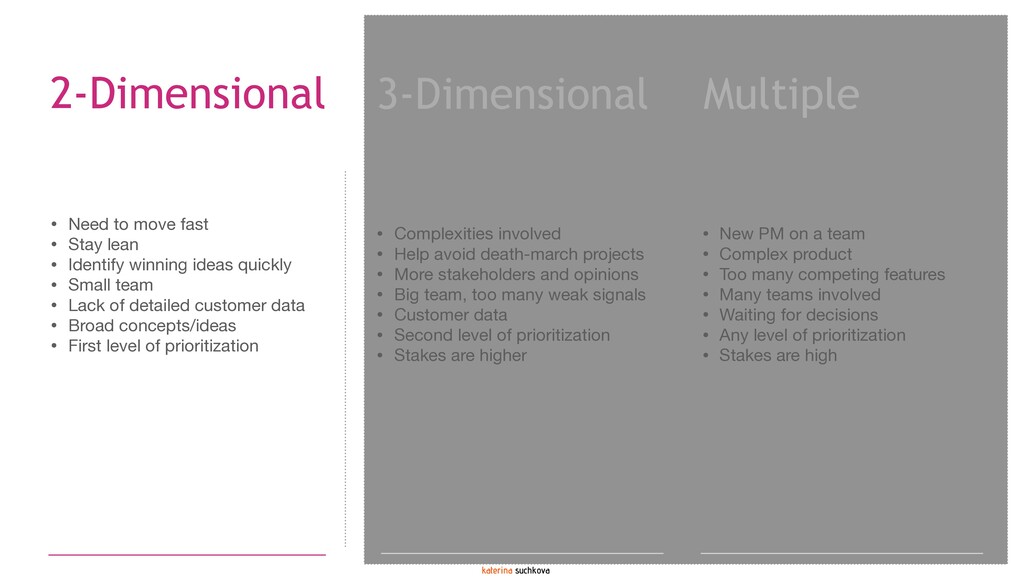 2-Dimensional

• Need to move fast
• Stay lean
• Identify winning ideas quickly
• Small team
• Lack of detailed customer data
• Broad concepts/ideas
• First level of prioritization

3-Dimensional

• Complexities involved
• Help avoid death-march projects
• More stakeholders and opinions
• Big team, too many weak signals
• Customer data
• Second level of prioritization
• Stakes are higher

Multiple

• New PM on a team
• Complex product
• Too many competing features
• Many teams involved
• Waiting for decisions
• Any level of prioritization
• Stakes are high

katerina suchkova